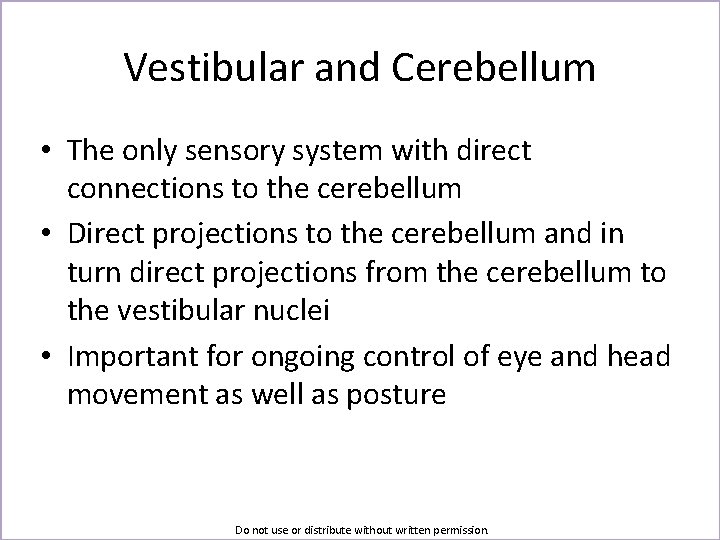 Vestibular and Cerebellum

• The only sensory system with direct connections to the cerebellum
• Direct projections to the cerebellum and in turn direct projections from the cerebellum to the vestibular nuclei
• Important for ongoing control of eye and head movement as well as posture

Do not use or distribute without written permission